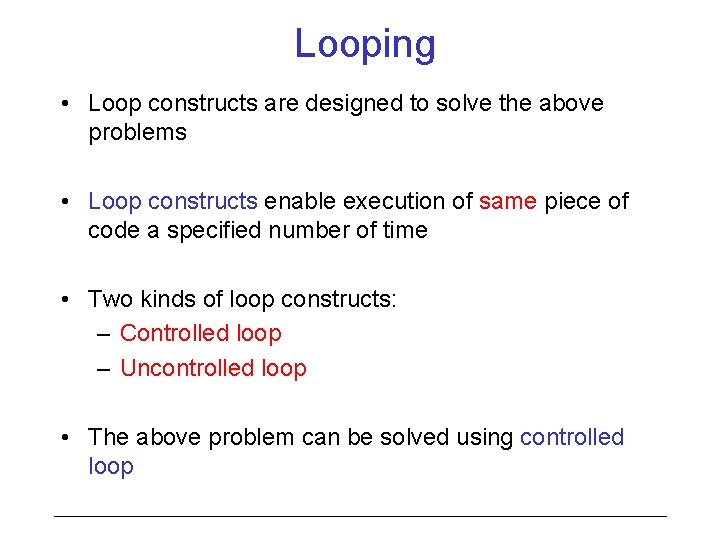 Looping

• Loop constructs are designed to solve the above problems

• Loop constructs enable execution of same piece of code a specified number of time

• Two kinds of loop constructs:
– Controlled loop
– Uncontrolled loop

• The above problem can be solved using controlled loop